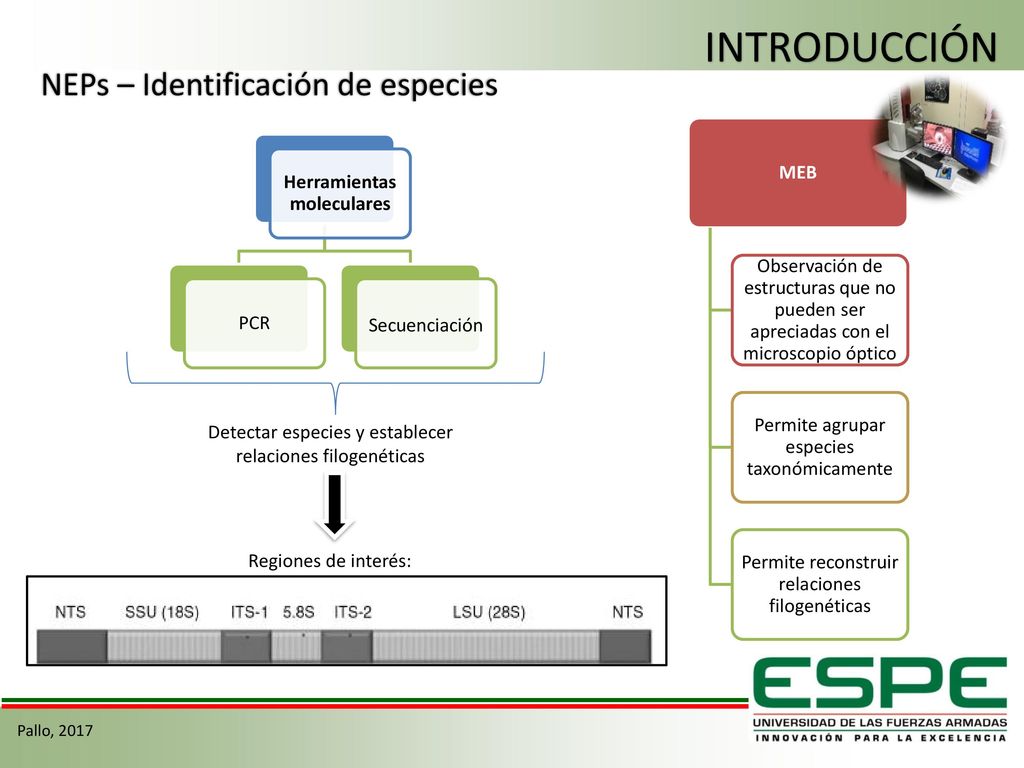 INTRODUCCIÓN

NEPs – Identificación de especies

Herramientas moleculares

PCR

Secuenciación

Detectar especies y establecer relaciones filogenéticas

Regiones de interés:

NTS SSU (18S) ITS-1 5.8S ITS-2 LSU (28S) NTS

MEB

Observación de estructuras que no pueden ser apreciadas con el microscopio óptico

Permite agrupar especies taxonómicamente

Permite reconstruir relaciones filogenéticas

ESPE
UNIVERSIDAD DE LAS FUERZAS ARMADAS
INNOVACIÓN PARA LA EXCELENCIA

Pallo, 2017